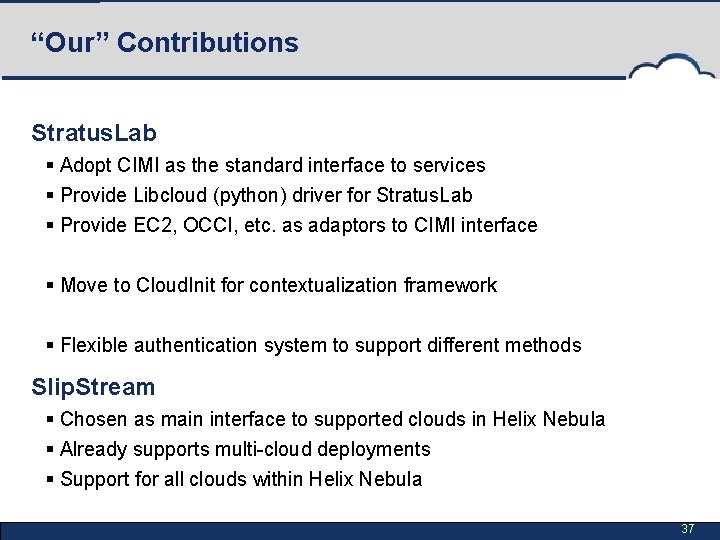 “Our” Contributions

StratusLab

▪ Adopt CIMI as the standard interface to services
▪ Provide Libcloud (python) driver for StratusLab
▪ Provide EC2, OCCI, etc. as adaptors to CIMI interface

▪ Move to CloudInit for contextualization framework

▪ Flexible authentication system to support different methods

SlipStream

▪ Chosen as main interface to supported clouds in Helix Nebula
▪ Already supports multi-cloud deployments
▪ Support for all clouds within Helix Nebula

37